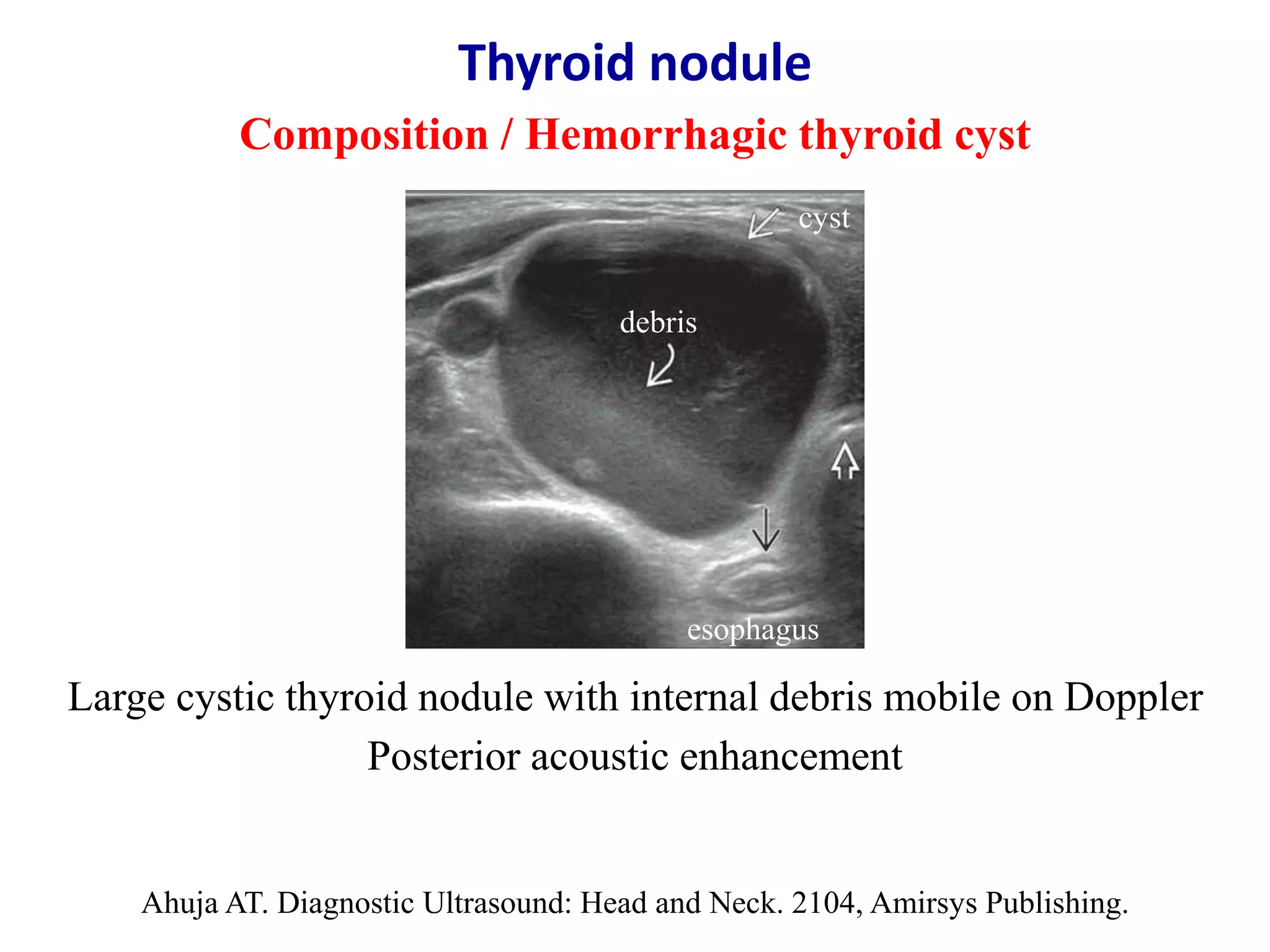 Thyroid nodule

Composition / Hemorrhagic thyroid cyst

cyst

debris

esophagus

Large cystic thyroid nodule with internal debris mobile on Doppler
Posterior acoustic enhancement

Ahuja AT. Diagnostic Ultrasound: Head and Neck. 2104, Amirsys Publishing.